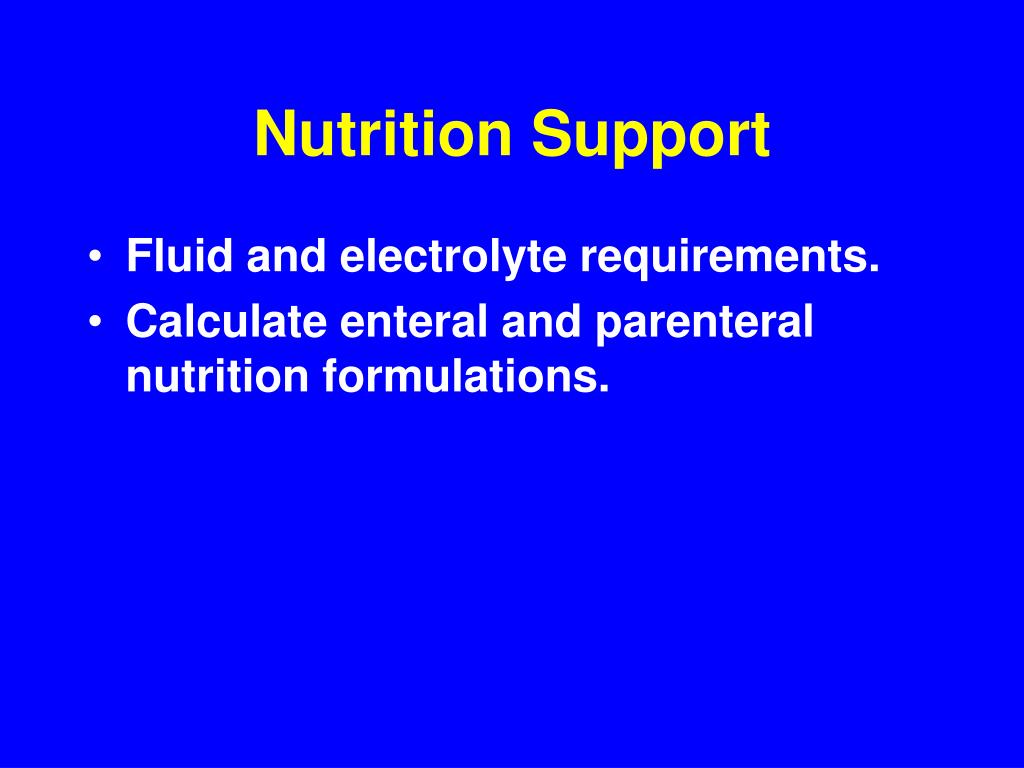 Nutrition Support

• Fluid and electrolyte requirements.
• Calculate enteral and parenteral nutrition formulations.